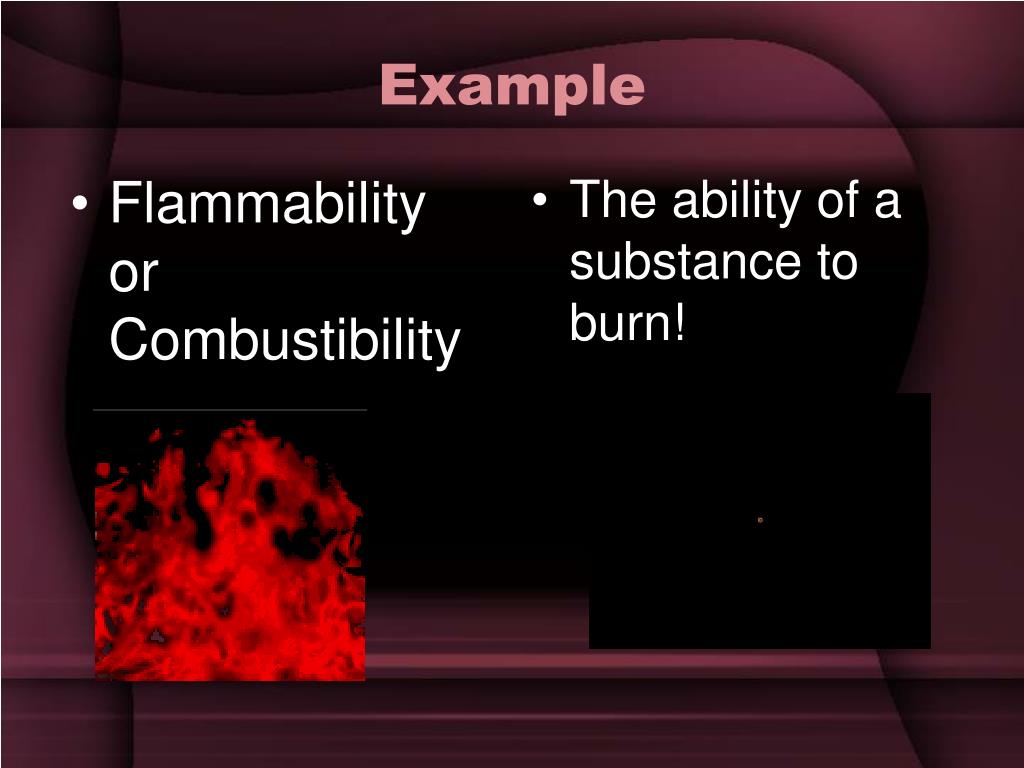 Example

• Flammability or Combustibility

• The ability of a substance to burn!